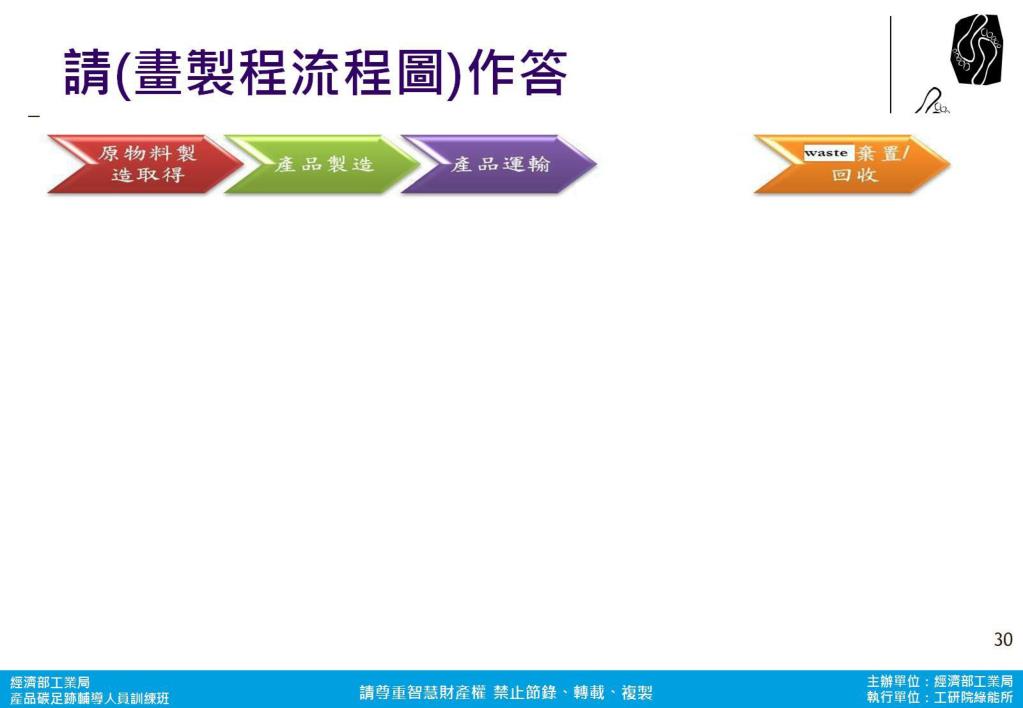 請(畫製程流程圖)作答

原物料製造取得

產品製造

產品運輸

waste 棄置/回收

30

經濟部工業局
產品碳足跡輔導人員訓練班

請尊重智慧財產權 禁止節錄、轉載、複製

主辦單位：經濟部工業局
執行單位：工研院綠能所